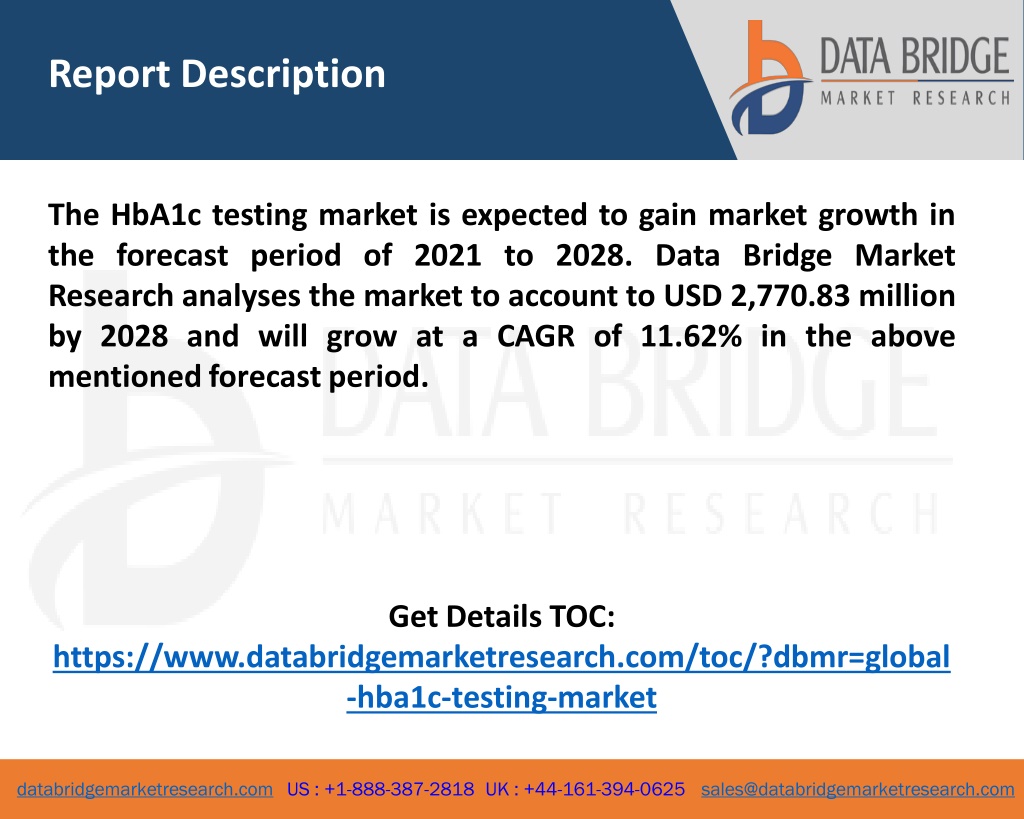 Report Description

DATA BRIDGE
MARKET RESEARCH

The HbA1c testing market is expected to gain market growth in the forecast period of 2021 to 2028. Data Bridge Market Research analyses the market to account to USD 2,770.83 million by 2028 and will grow at a CAGR of 11.62% in the above mentioned forecast period.

DATA BRIDGE
MARKET RESEARCH

Get Details TOC:
https://www.databridgemarketresearch.com/toc/?dbmr=global-hba1c-testing-market

databridgemarketresearch.com US : +1-888-387-2818 UK : +44-161-394-0625 sales@databridgemarketresearch.com